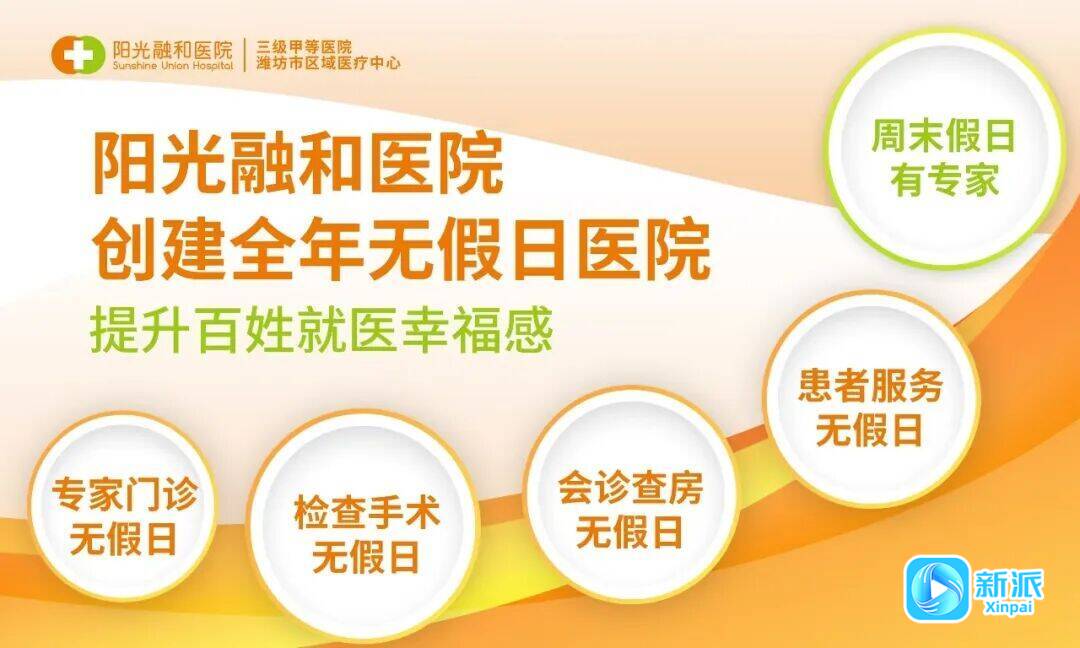 阳光融和医院
Sunshine Union Hospital
三级甲等医院
潍坊市区域医疗中心

阳光融和医院
创建全年无假日医院
提升百姓就医幸福感

周末假日
有专家

患者服务
无假日

专家门诊
无假日

检查手术
无假日

会诊查房
无假日

新派
Xinpai